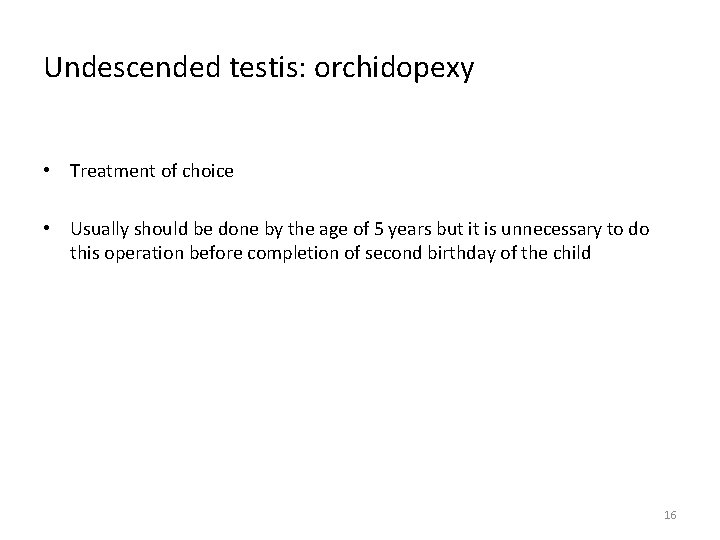 Undescended testis: orchidopexy

• Treatment of choice

• Usually should be done by the age of 5 years but it is unnecessary to do this operation before completion of second birthday of the child

16